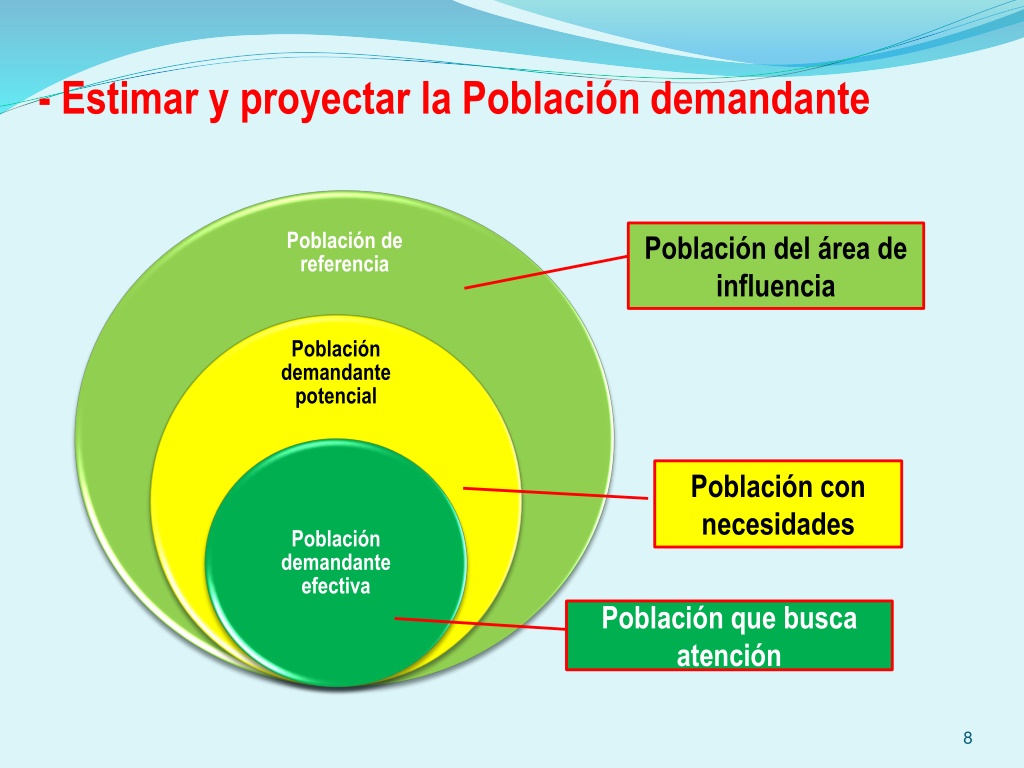 - Estimar y proyectar la Población demandante

Población de referencia

Población demandante potencial

Población demandante efectiva

Población del área de influencia

Población con necesidades

Población que busca atención

8